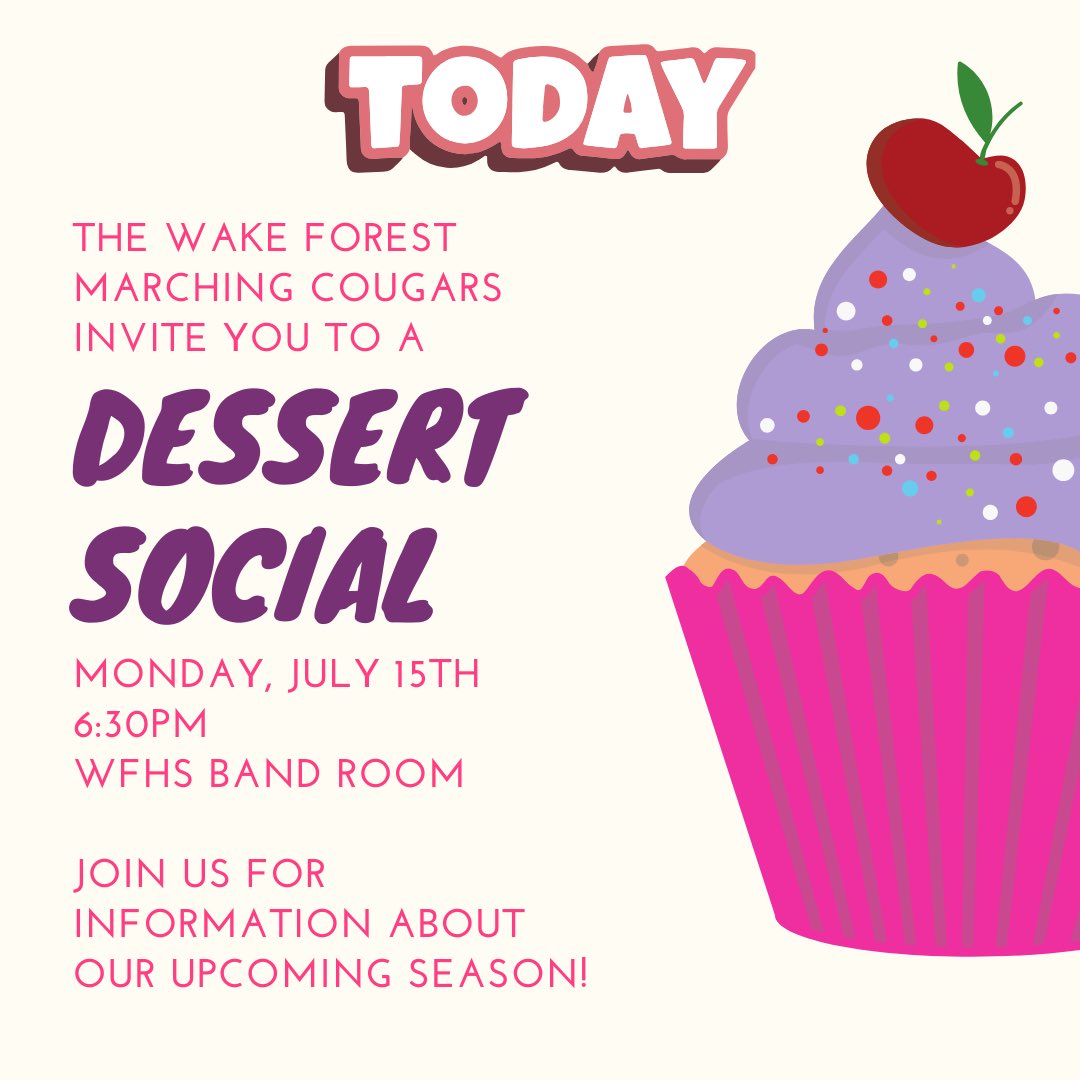 TODAY

THE WAKE FOREST MARCHING COUGARS INVITE YOU TO A

DESSERT SOCIAL

MONDAY, JULY 15TH
6:30PM
WFHS BAND ROOM

JOIN US FOR INFORMATION ABOUT OUR UPCOMING SEASON!